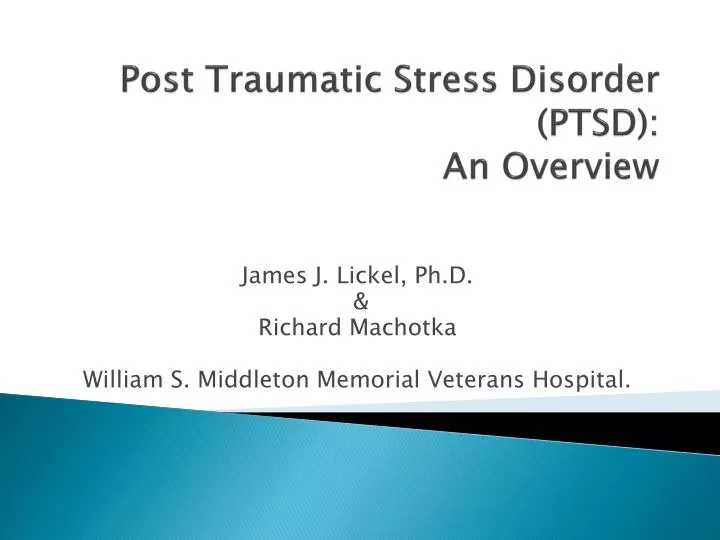 Post Traumatic Stress Disorder (PTSD):
An Overview

James J. Lickel, Ph.D.
&
Richard Machotka

William S. Middleton Memorial Veterans Hospital.